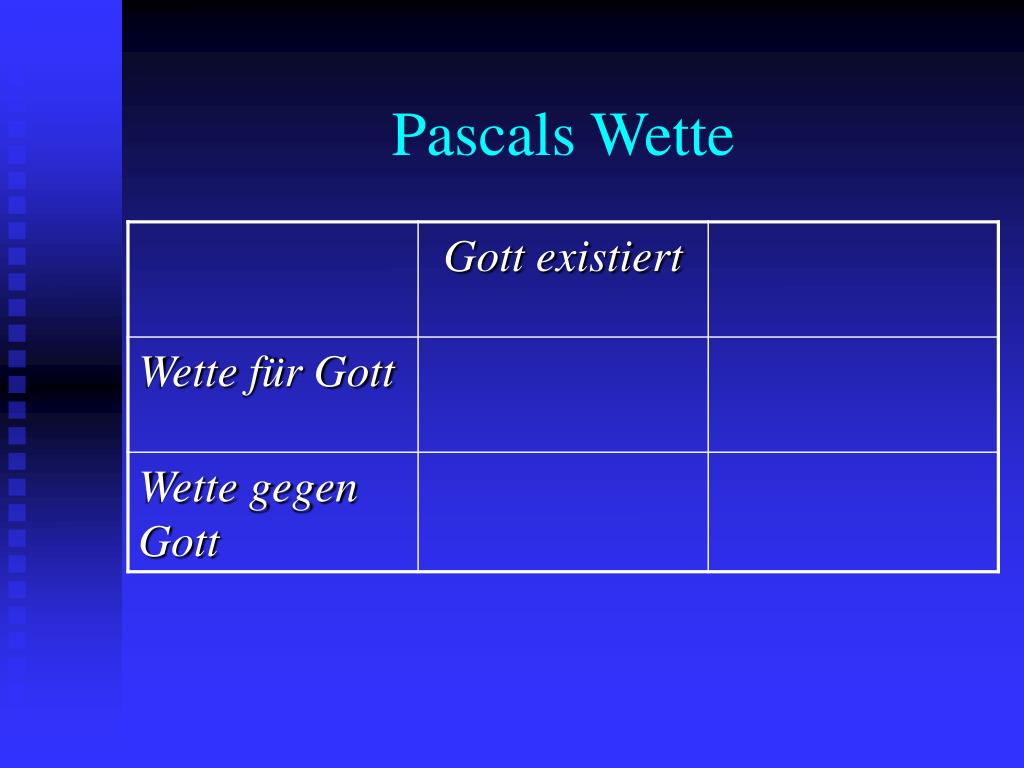 Pascals Wette

| | Gott existiert | |
|---|---|---|
| Wette für Gott | | |
| Wette gegen Gott | | |